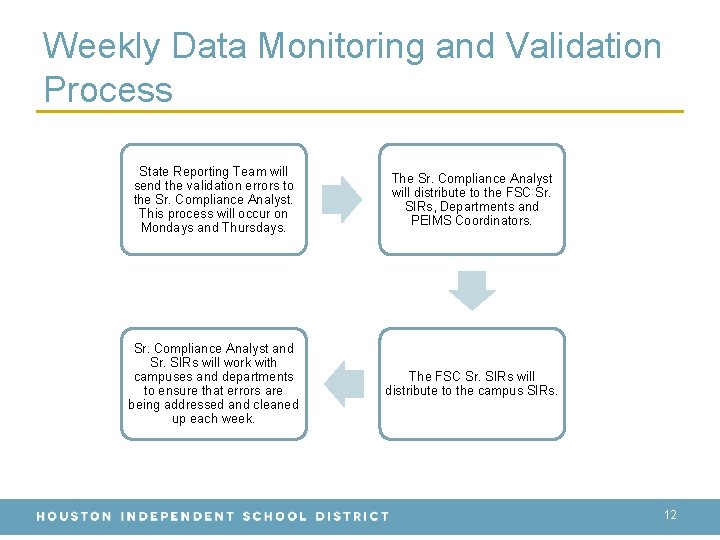 Weekly Data Monitoring and Validation Process

State Reporting Team will send the validation errors to the Sr. Compliance Analyst. This process will occur on Mondays and Thursdays.

The Sr. Compliance Analyst will distribute to the FSC Sr. SIRs, Departments and PEIMS Coordinators.

The FSC Sr. SIRs will distribute to the campus SIRs.

Sr. Compliance Analyst and Sr. SIRs will work with campuses and departments to ensure that errors are being addressed and cleaned up each week.

HOUSTON INDEPENDENT SCHOOL DISTRICT

12